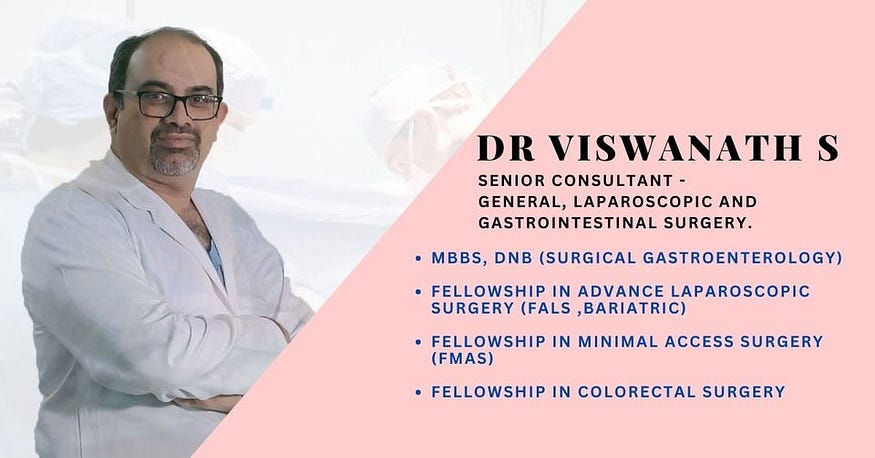 DR VISWANATH S

SENIOR CONSULTANT - GENERAL, LAPAROSCOPIC AND GASTROINTESTINAL SURGERY.

• MBBS, DNB (SURGICAL GASTROENTEROLOGY)

• FELLOWSHIP IN ADVANCE LAPAROSCOPIC SURGERY (FALS ,BARIATRIC)

• FELLOWSHIP IN MINIMAL ACCESS SURGERY (FMAS)

• FELLOWSHIP IN COLORECTAL SURGERY